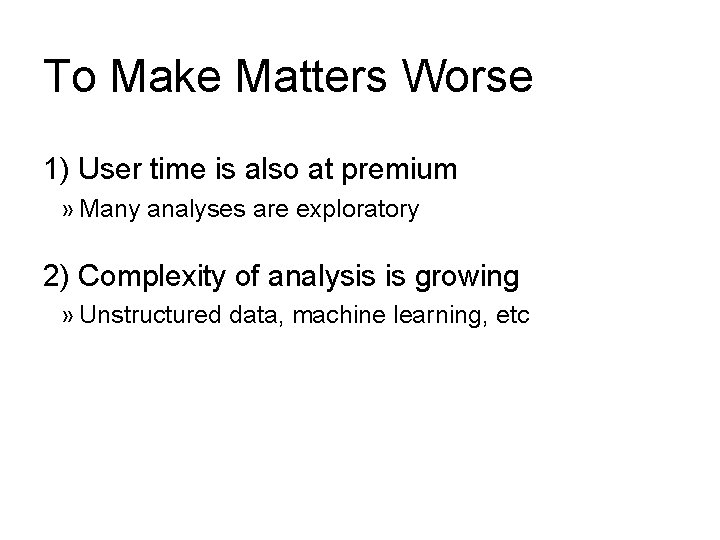 To Make Matters Worse

1) User time is also at premium

» Many analyses are exploratory

2) Complexity of analysis is growing

» Unstructured data, machine learning, etc